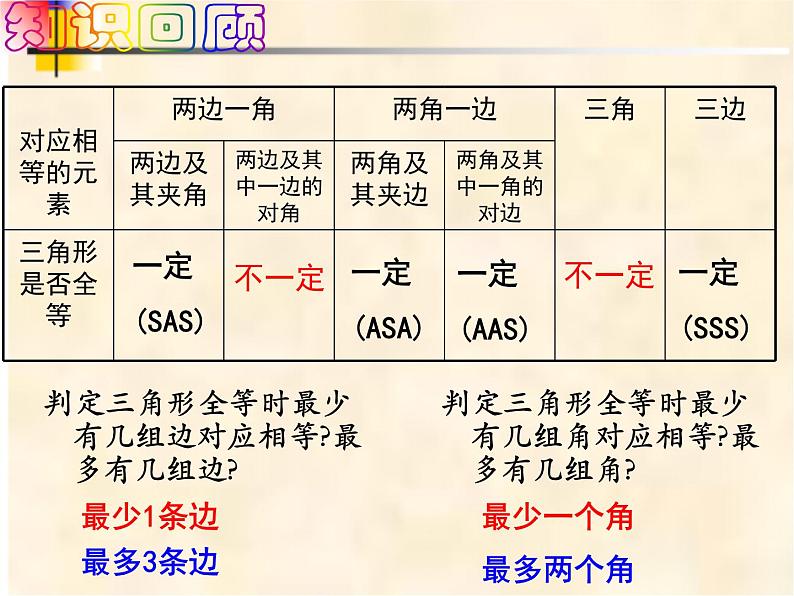 知识回顾

| 对应相等的元素 | 两边一角 | | 两角一边 | | 三角 | 三边 |
|---|---|---|---|---|---|---|
| | 两边及其夹角 | 两边及其中一边的对角 | 两角及其夹边 | 两角及其中一角的对边 | | |
| 三角形是否全等 | 一定 (SAS) | 不一定 | 一定 (ASA) | 一定 (AAS) | 不一定 | 一定 (SSS) |

判定三角形全等时最少有几组边对应相等?最多有几组边?

最少1条边

最多3条边

判定三角形全等时最少有几组角对应相等?最多有几组角?

最少一个角

最多两个角